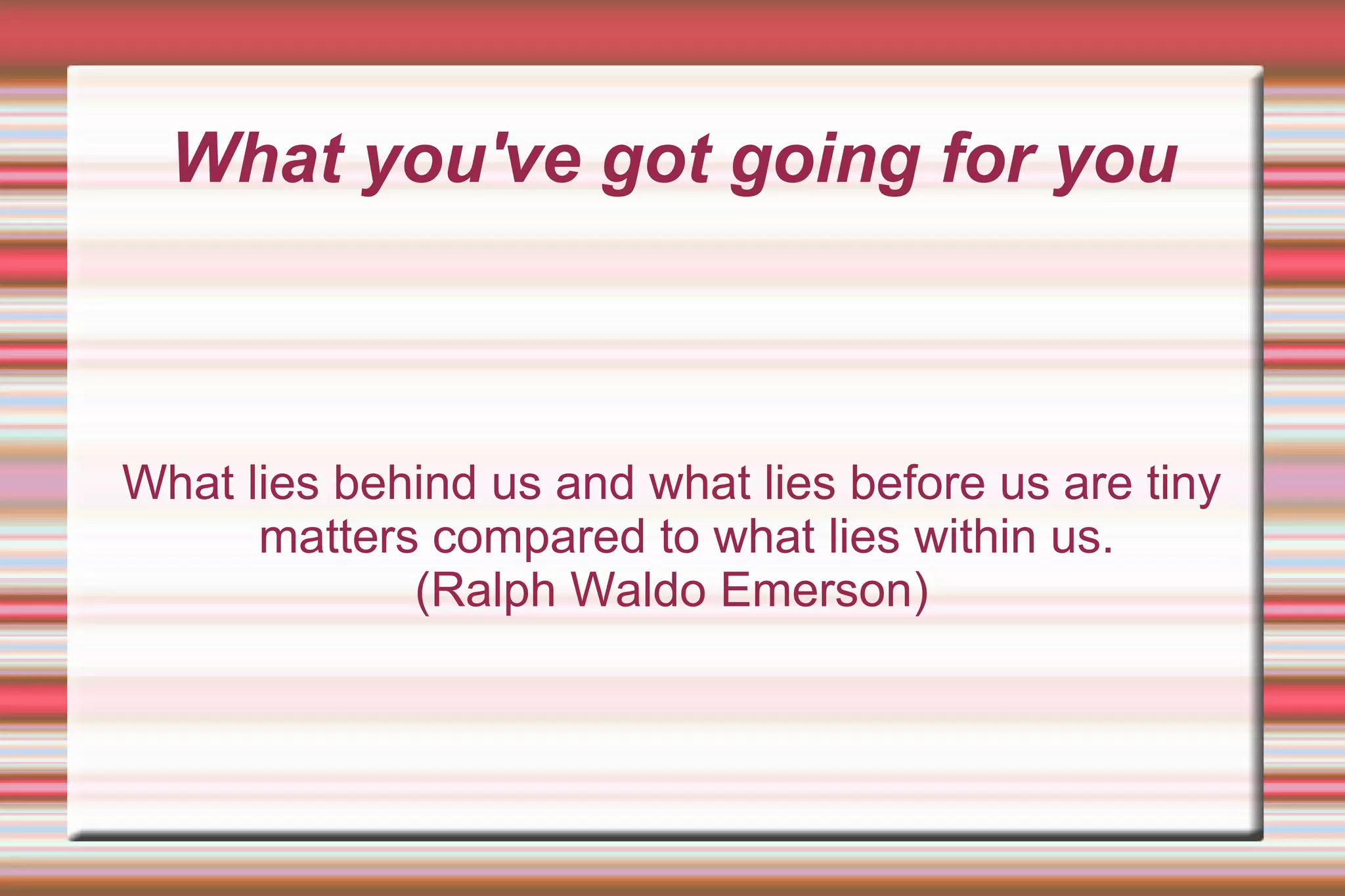 What you've got going for you

What lies behind us and what lies before us are tiny matters compared to what lies within us.
(Ralph Waldo Emerson)